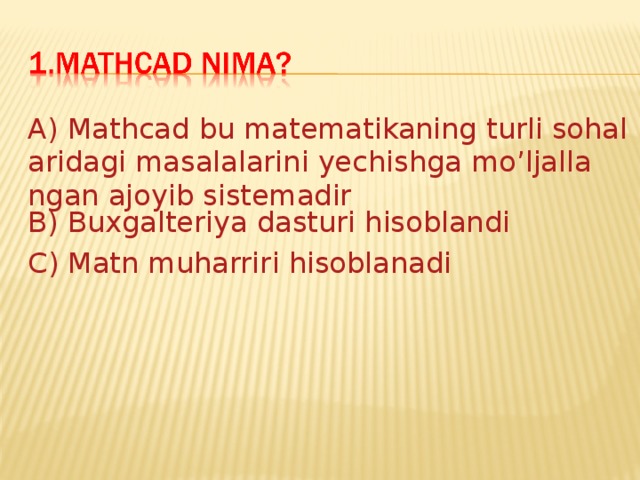 1.MATHCAD NIMA?

A) Mathcad bu matematikaning turli sohal aridagi masalalarini yechishga mo’ljalla ngan ajoyib sistemadir

B) Buxgalteriya dasturi hisoblandi

C) Matn muharriri hisoblanadi